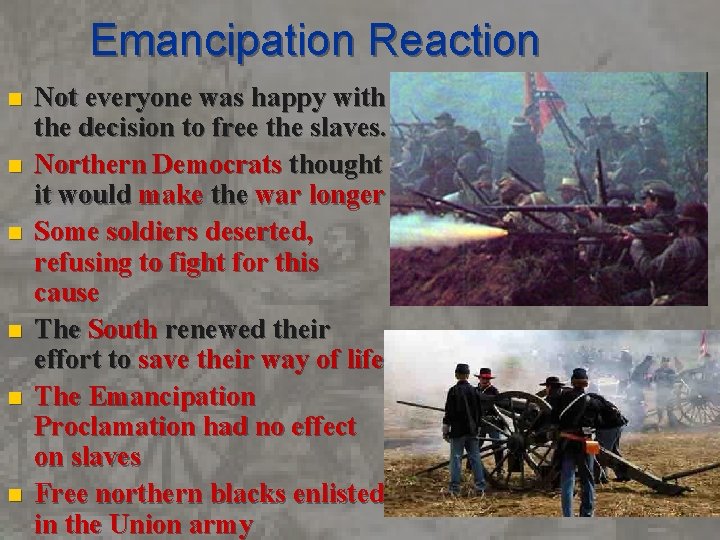 Emancipation Reaction

• Not everyone was happy with the decision to free the slaves.
• Northern Democrats thought it would make the war longer
• Some soldiers deserted, refusing to fight for this cause
• The South renewed their effort to save their way of life
• The Emancipation Proclamation had no effect on slaves
• Free northern blacks enlisted in the Union army